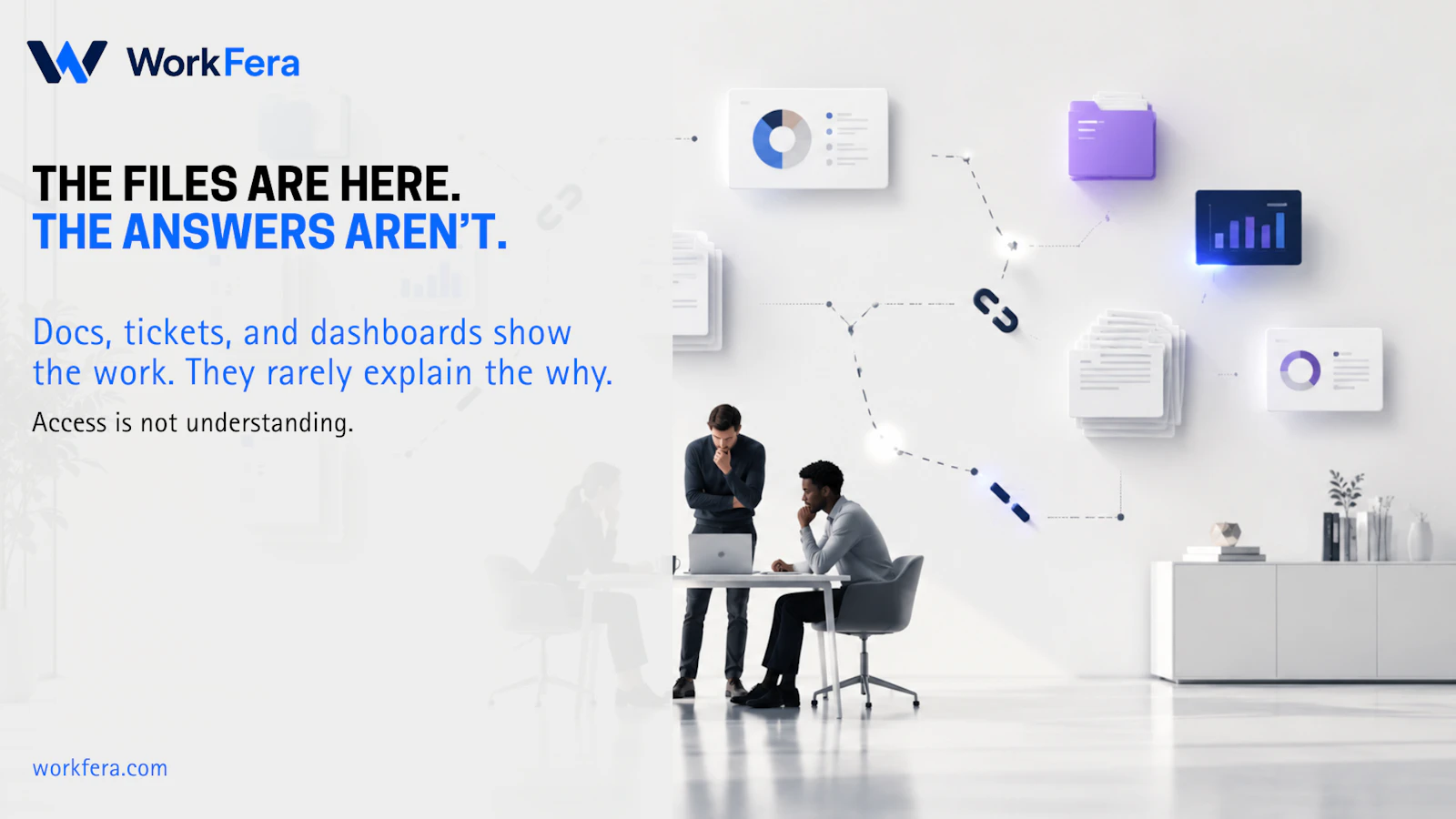 WorkFera

THE FILES ARE HERE.
THE ANSWERS AREN'T.

Docs, tickets, and dashboards show the work. They rarely explain the why.

Access is not understanding.

workfera.com